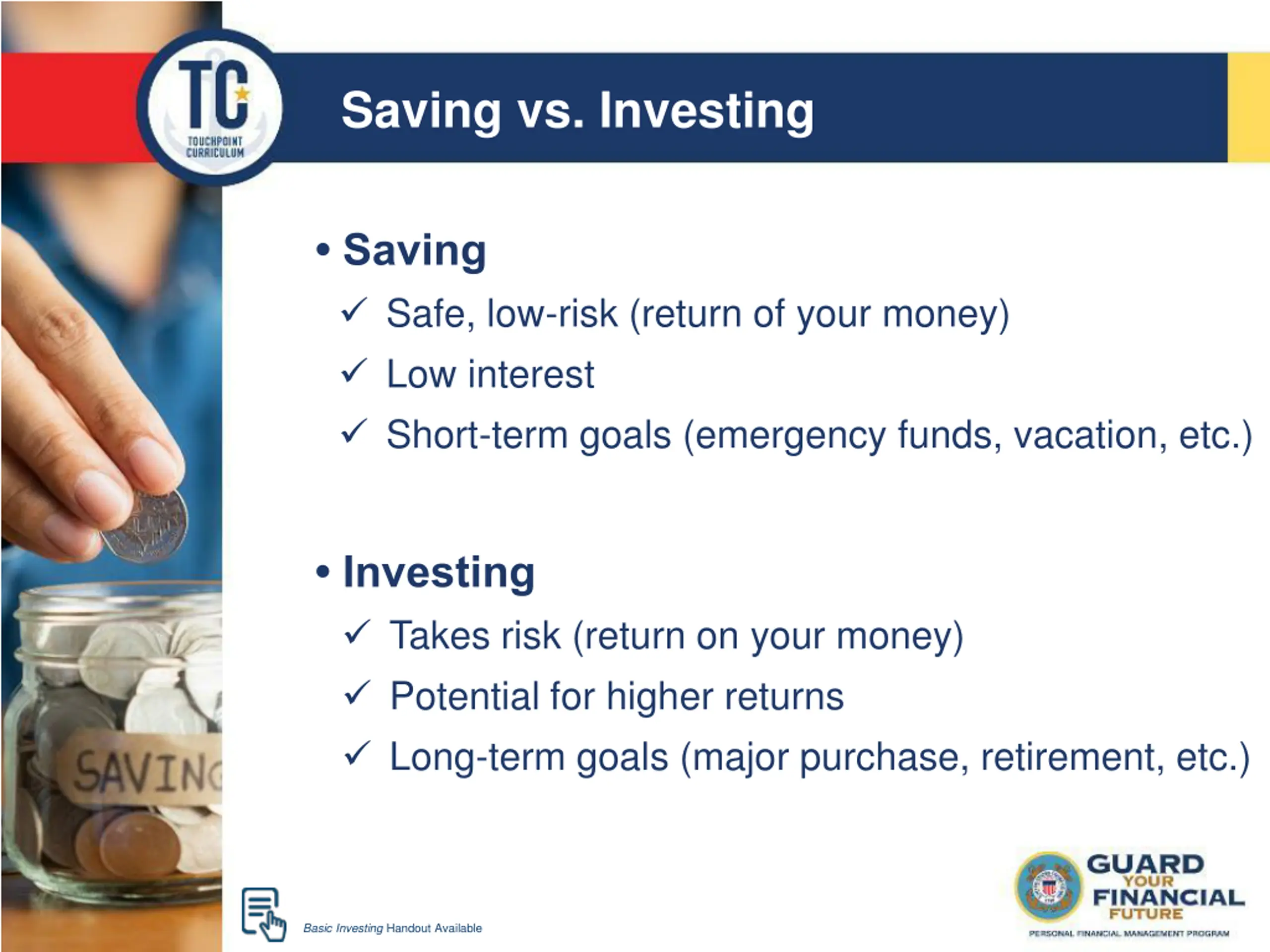 TC
TOUCHPOINT CURRICULUM

Saving vs. Investing

• Saving
✓ Safe, low-risk (return of your money)
✓ Low interest
✓ Short-term goals (emergency funds, vacation, etc.)

• Investing
✓ Takes risk (return on your money)
✓ Potential for higher returns
✓ Long-term goals (major purchase, retirement, etc.)

SAVING

Basic Investing Handout Available

GUARD YOUR FINANCIAL FUTURE
PERSONAL FINANCIAL MANAGEMENT PROGRAM